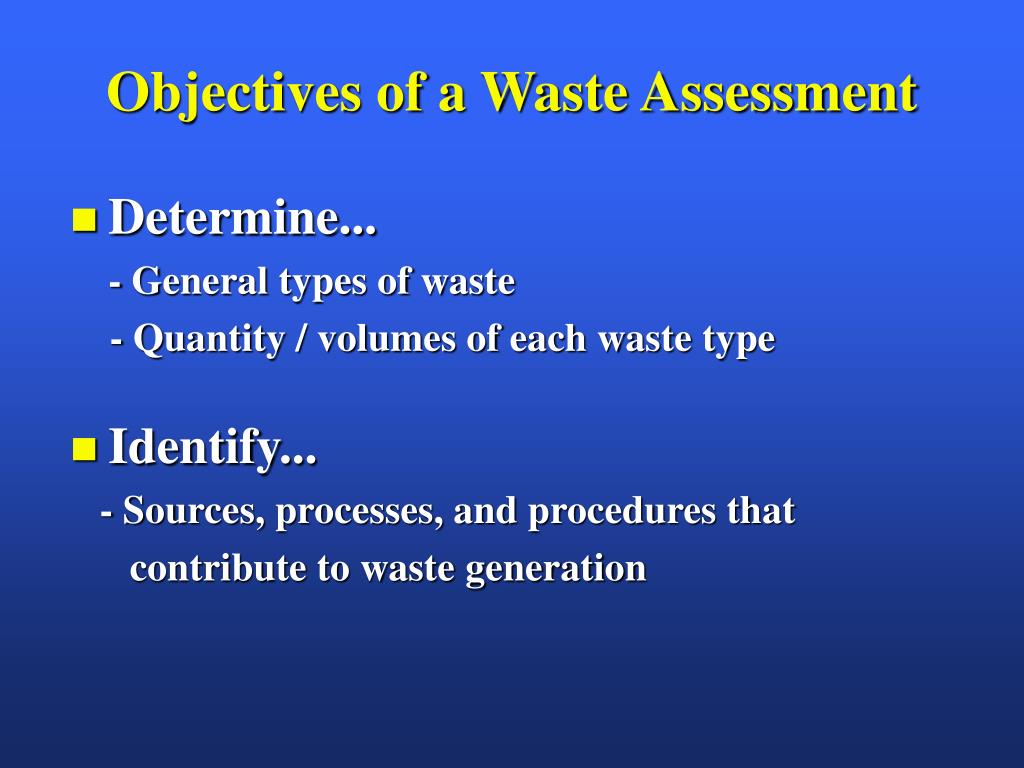 Objectives of a Waste Assessment

Determine...
- General types of waste
- Quantity / volumes of each waste type

Identify...
- Sources, processes, and procedures that contribute to waste generation